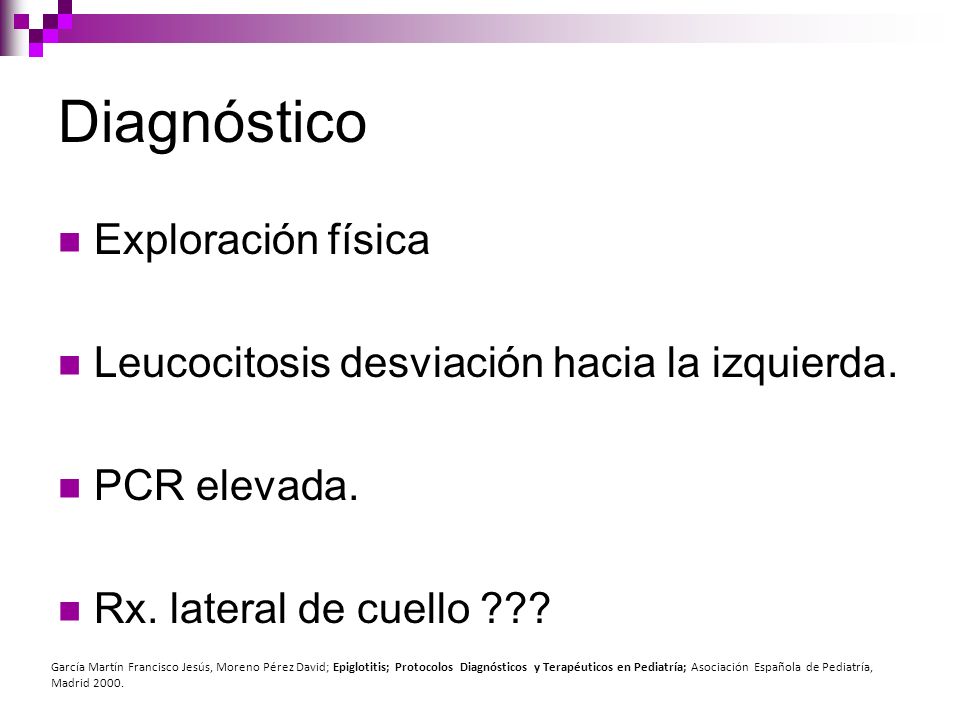 Diagnóstico

Exploración física

Leucocitosis desviación hacia la izquierda.

PCR elevada.

Rx. lateral de cuello ???

García Martín Francisco Jesús, Moreno Pérez David; Epiglotitis; Protocolos Diagnósticos y Terapéuticos en Pediatría; Asociación Española de Pediatría, Madrid 2000.